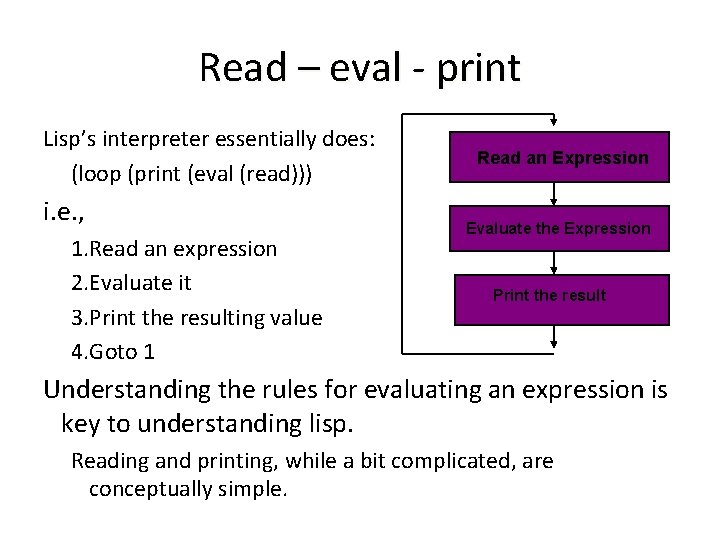 Read – eval - print

Lisp's interpreter essentially does:

(loop (print (eval (read)))

i.e.,

1.Read an expression

2.Evaluate it

3.Print the resulting value

4.Goto 1

Read an Expression

Evaluate the Expression

Print the result

Understanding the rules for evaluating an expression is key to understanding lisp.

Reading and printing, while a bit complicated, are conceptually simple.